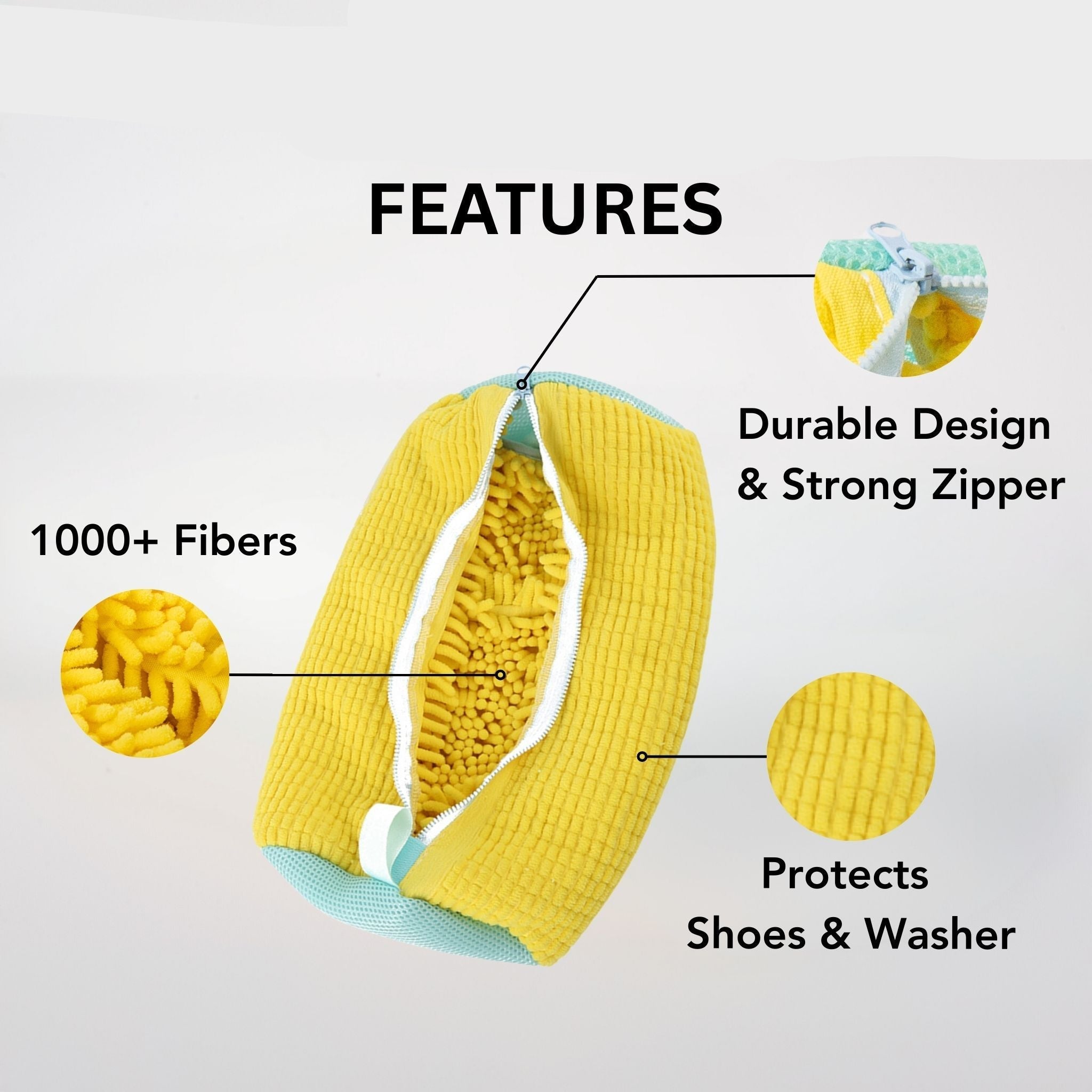 FEATURES

Durable Design & Strong Zipper

1000+ Fibers

Protects Shoes & Washer